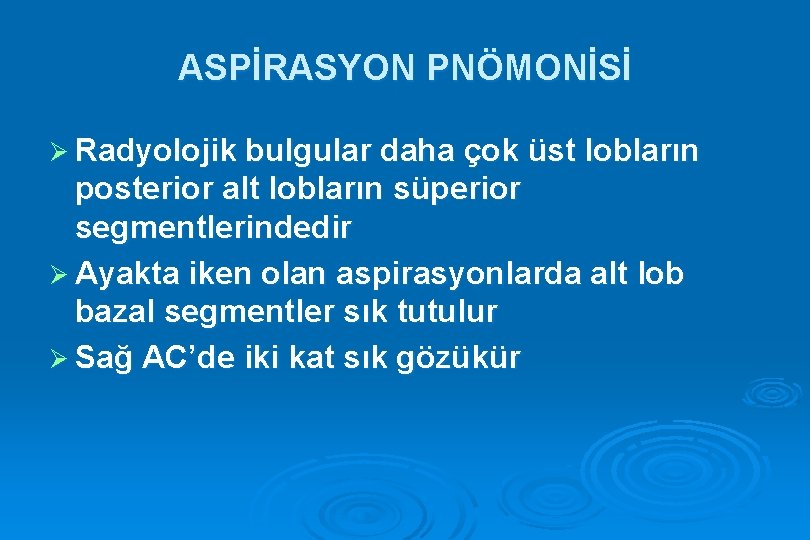 ASPİRASYON PNÖMONİSİ

➢ Radyolojik bulgular daha çok üst lobların posterior alt lobların süperior segmentlerindedir

➢ Ayakta iken olan aspirasyonlarda alt lob bazal segmentler sık tutulur

➢ Sağ AC’de iki kat sık gözükür